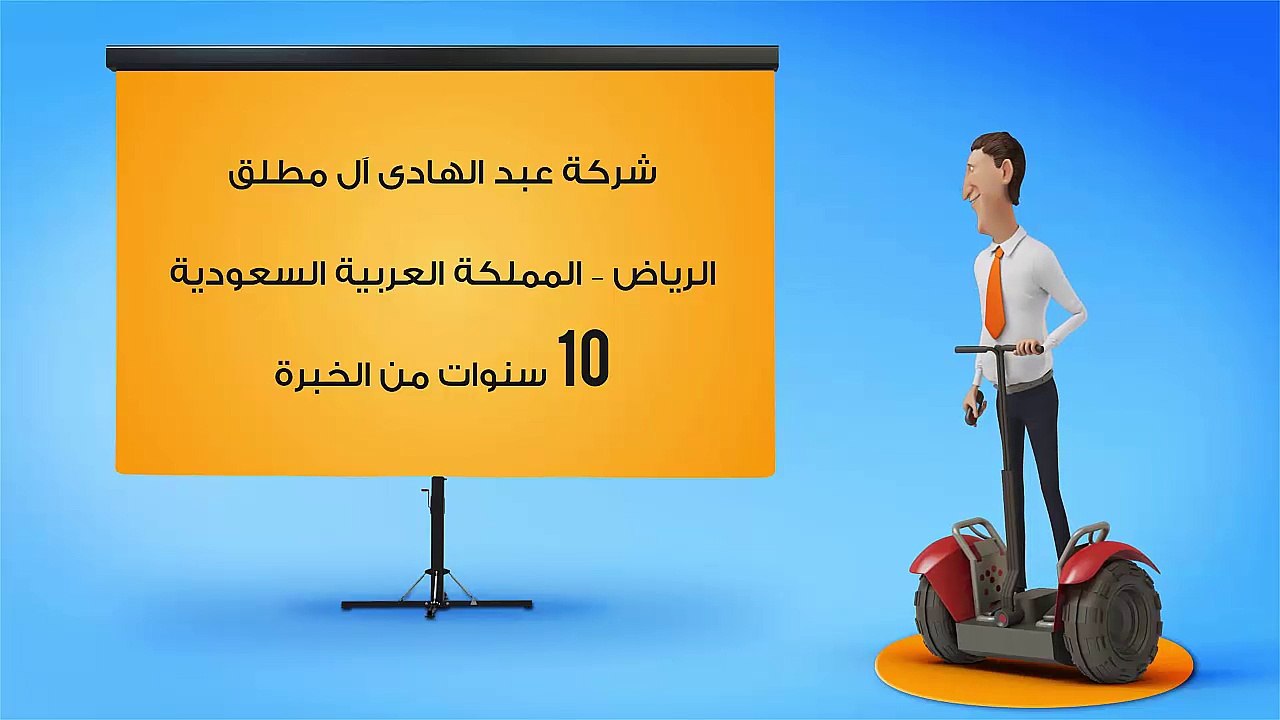 شركة عبد الهادى آل مطلق

الرياض - المملكة العربية السعودية

10 سنوات من الخبرة